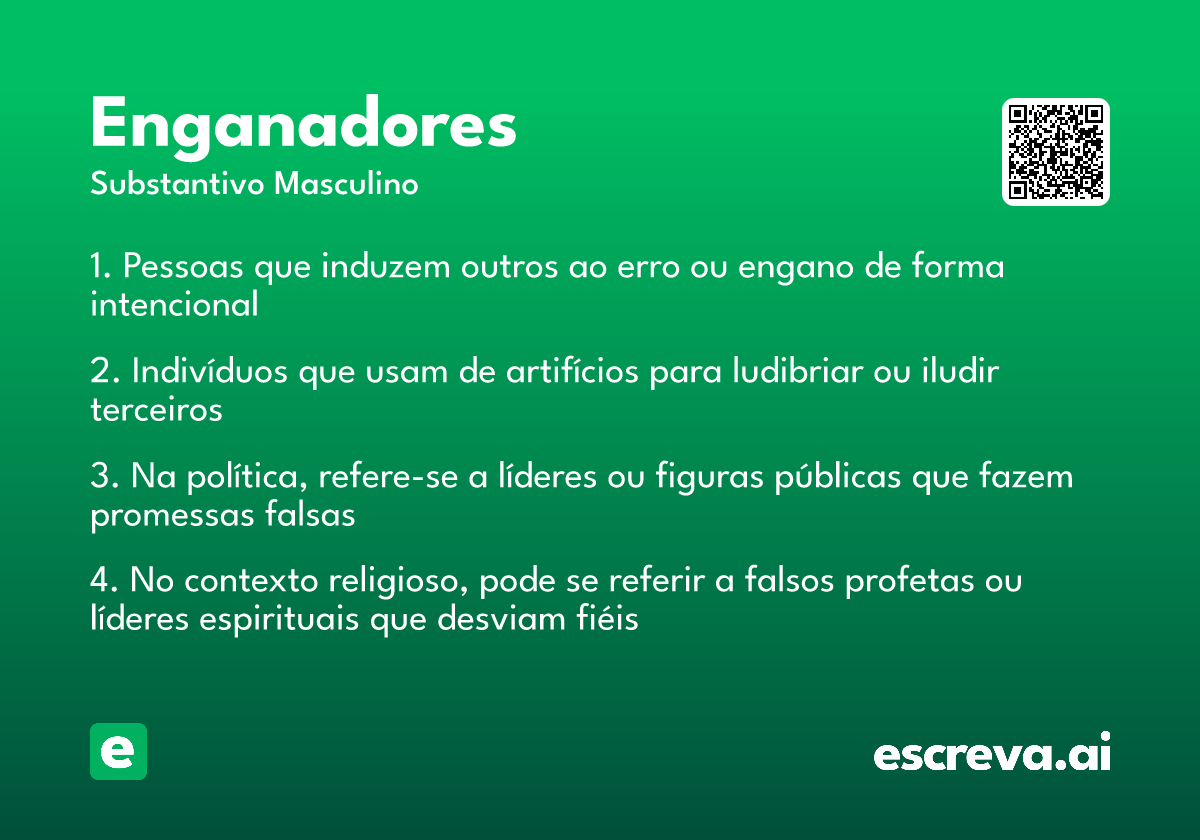 Enganadores
Substantivo Masculino

1. Pessoas que induzem outros ao erro ou engano de forma intencional

2. Indivíduos que usam de artifícios para ludibriar ou iludir terceiros

3. Na política, refere-se a líderes ou figuras públicas que fazem promessas falsas

4. No contexto religioso, pode se referir a falsos profetas ou líderes espirituais que desviam fiéis

e

escreva.ai